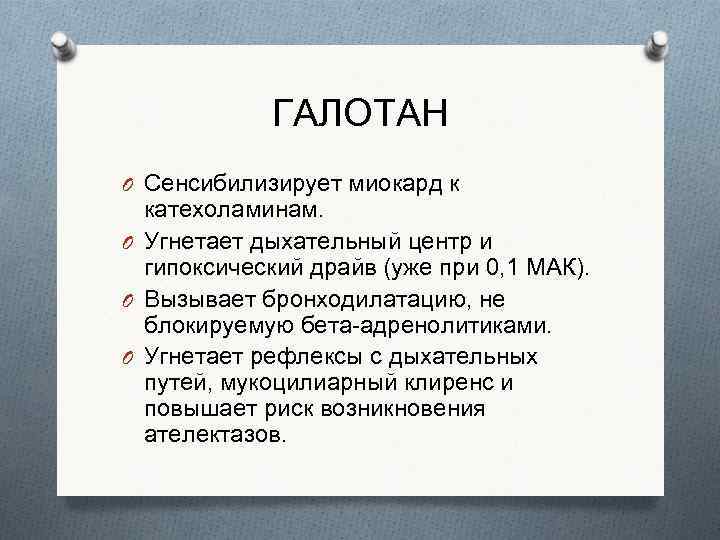 ГАЛОТАН

Сенсибилизирует миокард к катехоламинам.

Угнетает дыхательный центр и гипоксический драйв (уже при 0,1 МАК).

Вызывает бронходилатацию, не блокируемую бета-адренолитиками.

Угнетает рефлексы с дыхательных путей, мукоцилиарный клиренс и повышает риск возникновения ателектазов.